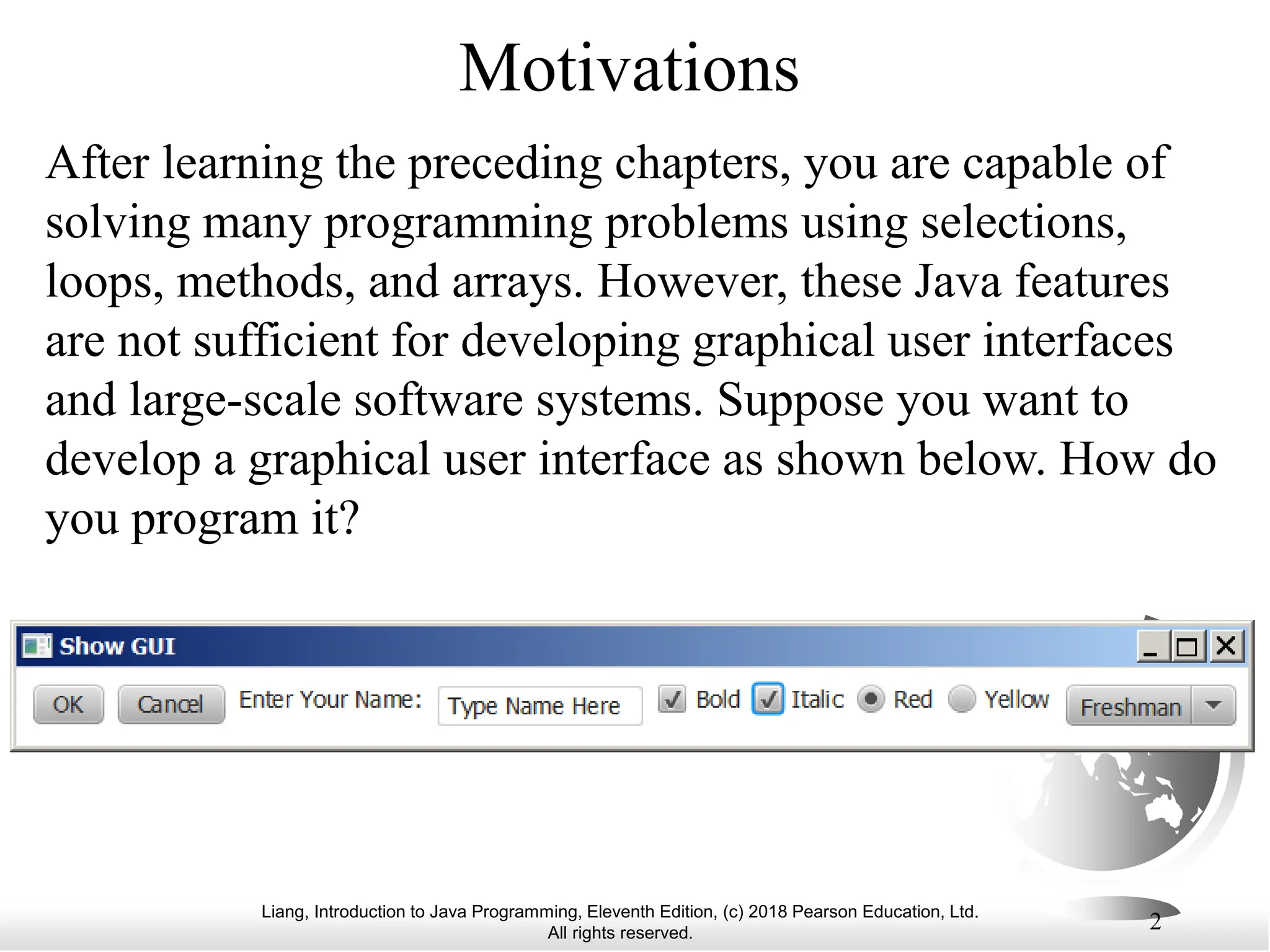 Motivations

After learning the preceding chapters, you are capable of solving many programming problems using selections, loops, methods, and arrays. However, these Java features are not sufficient for developing graphical user interfaces and large-scale software systems. Suppose you want to develop a graphical user interface as shown below. How do you program it?

Show GUI

OK Cancel Enter Your Name: Type Name Here Bold Italic Red Yellow Freshman

Liang, Introduction to Java Programming, Eleventh Edition, (c) 2018 Pearson Education, Ltd. All rights reserved.

2